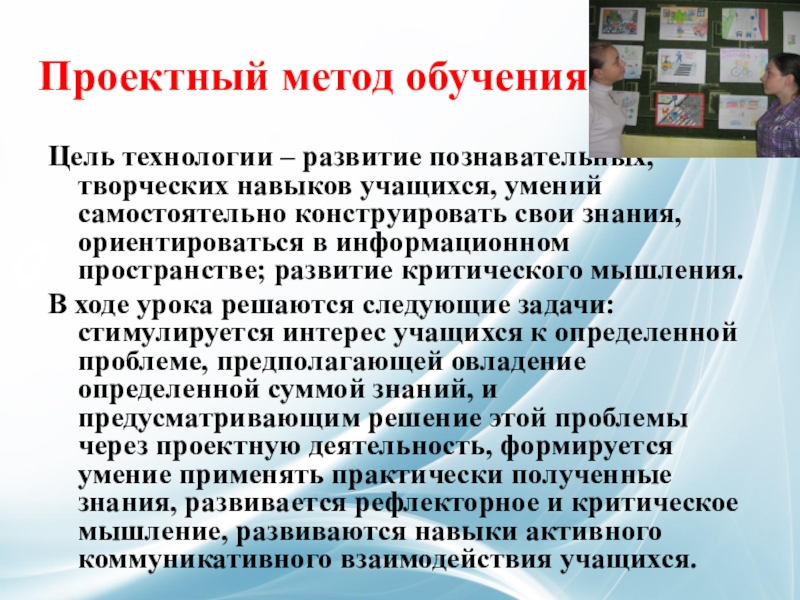 Проектный метод обучения

Цель технологии – развитие познавательных, творческих навыков учащихся, умений самостоятельно конструировать свои знания, ориентироваться в информационном пространстве; развитие критического мышления.

В ходе урока решаются следующие задачи: стимулируется интерес учащихся к определенной проблеме, предполагающей овладение определенной суммой знаний, и предусматривающим решение этой проблемы через проектную деятельность, формируется умение применять практически полученные знания, развивается рефлекторное и критическое мышление, развиваются навыки активного коммуникативного взаимодействия учащихся.